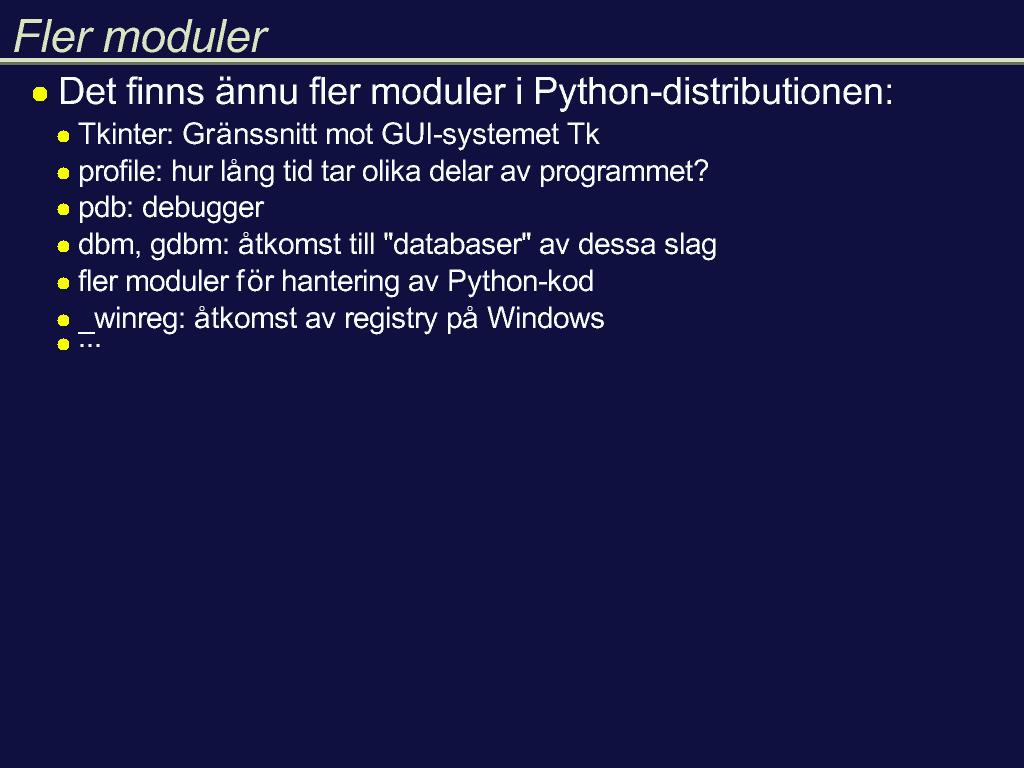 Fler moduler

Det finns ännu fler moduler i Python-distributionen:

Tkinter: Gränssnitt mot GUI-systemet Tk

profile: hur lång tid tar olika delar av programmet?

pdb: debugger

dbm, gdbm: åtkomst till "databaser" av dessa slag

fler moduler för hantering av Python-kod

_winreg: åtkomst av registry på Windows

...